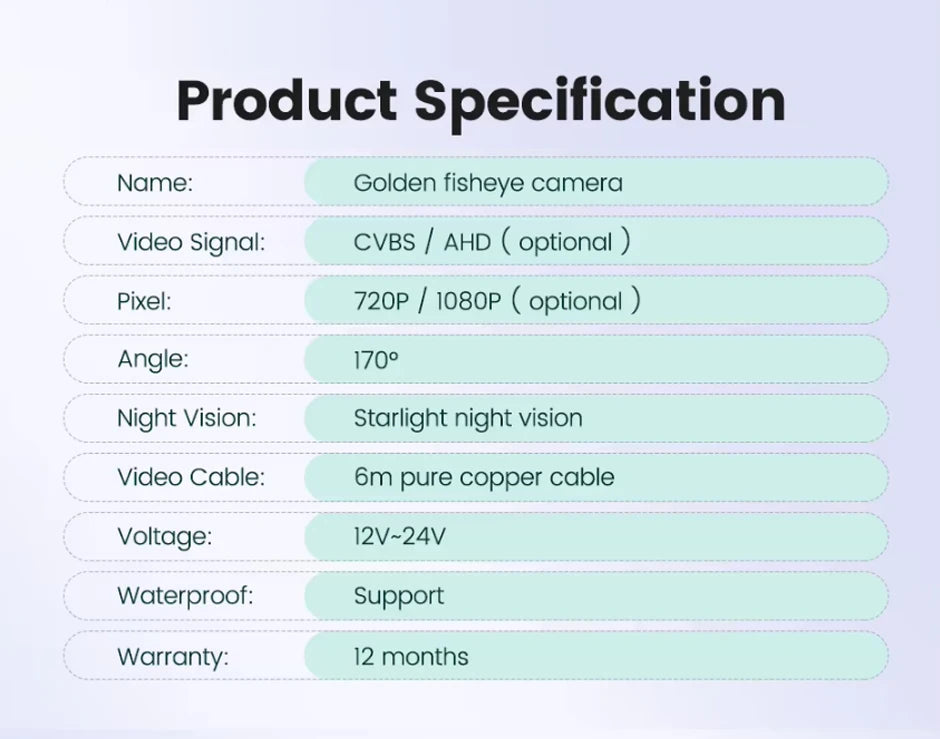 Product Specification

| Name: | Golden fisheye camera |
|---|---|
| Video Signal: | CVBS / AHD ( optional ) |
| Pixel: | 720P / 1080P ( optional ) |
| Angle: | 170° |
| Night Vision: | Starlight night vision |
| Video Cable: | 6m pure copper cable |
| Voltage: | 12V~24V |
| Waterproof: | Support |
| Warranty: | 12 months |